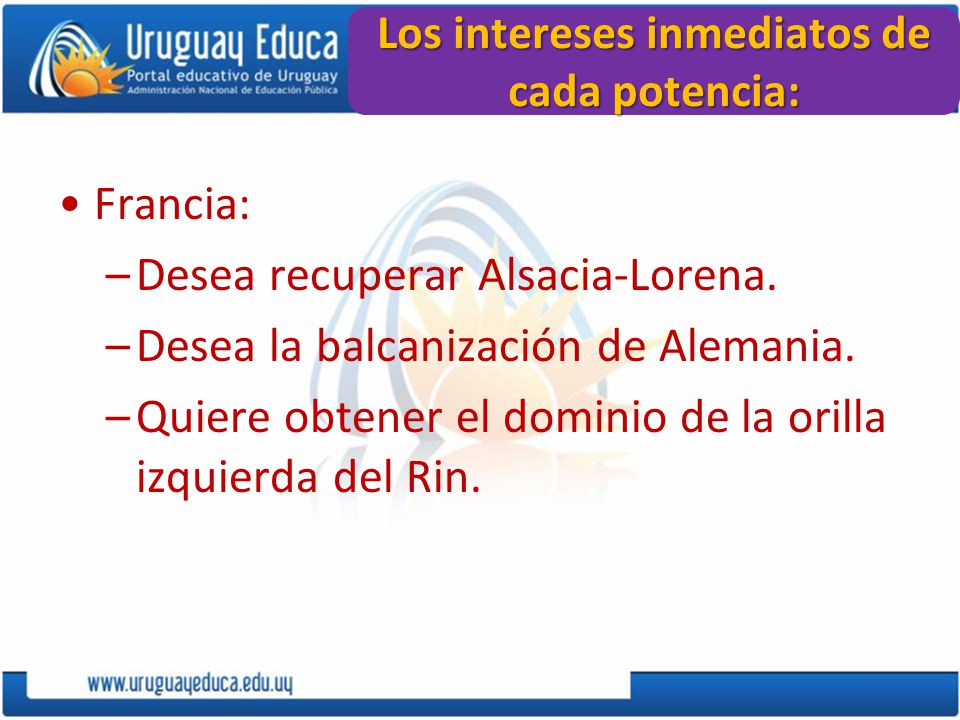 Uruguay Educa
Portal educativo de Uruguay
Administración Nacional de Educación Pública

Los intereses inmediatos de cada potencia:

• Francia:
– Desea recuperar Alsacia-Lorena.
– Desea la balcanización de Alemania.
– Quiere obtener el dominio de la orilla izquierda del Rin.

www.uruguayeduca.edu.uy